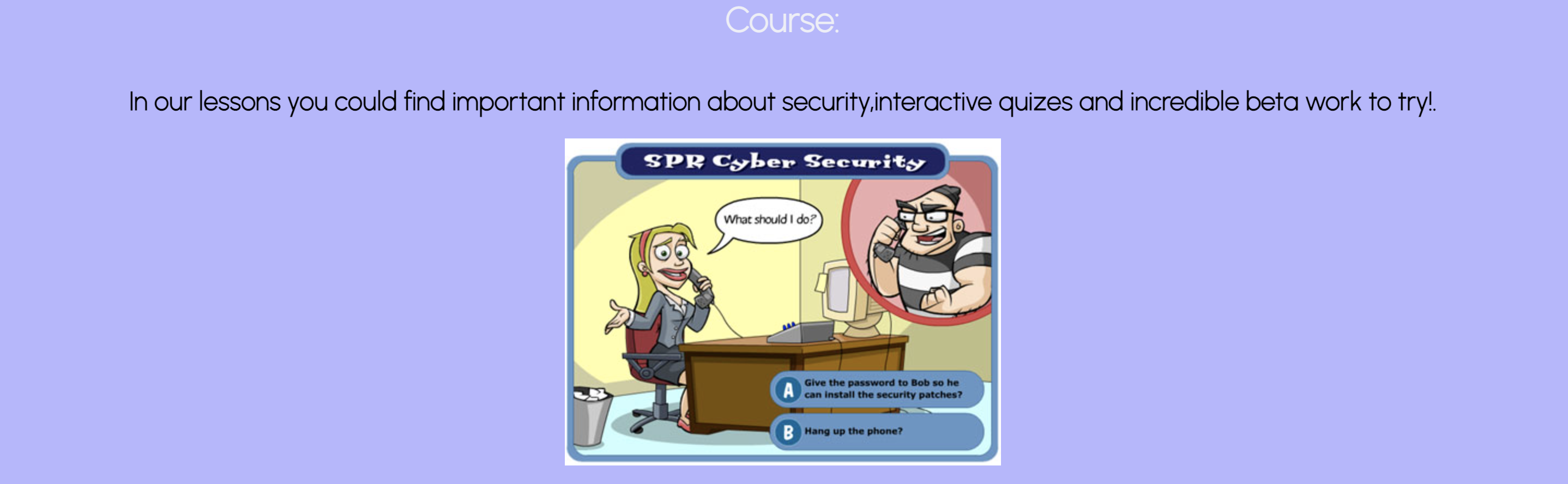 Course:

In our lessons you could find important information about security,interactive quizes and incredible beta work to try!.

SPR Cyber Security

What should I do?

A Give the password to Bob so he can install the security patches?

B Hang up the phone?